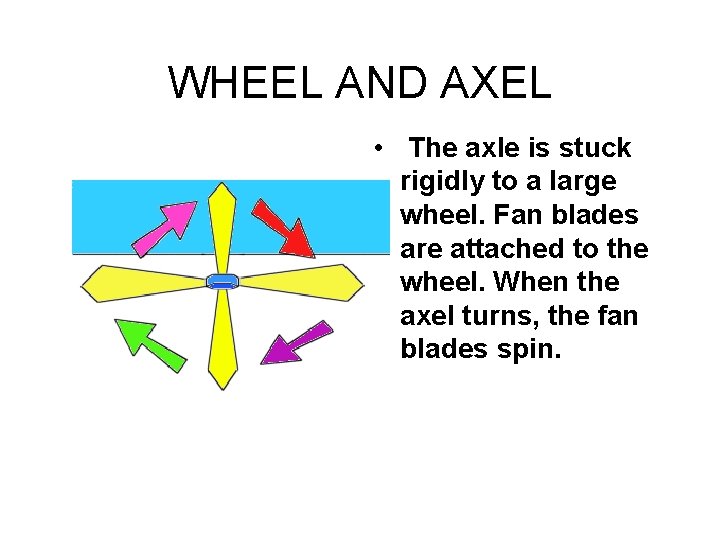 WHEEL AND AXEL

• The axle is stuck rigidly to a large wheel. Fan blades are attached to the wheel. When the axel turns, the fan blades spin.